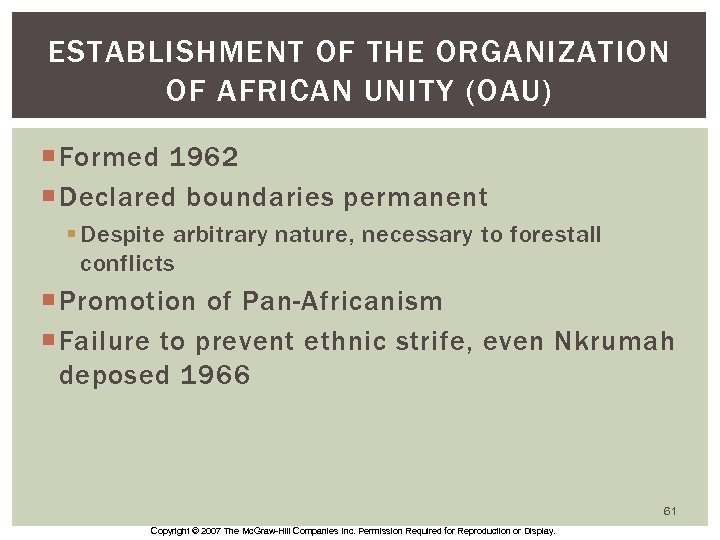 ESTABLISHMENT OF THE ORGANIZATION OF AFRICAN UNITY (OAU)

Formed 1962

Declared boundaries permanent

Despite arbitrary nature, necessary to forestall conflicts

Promotion of Pan-Africanism

Failure to prevent ethnic strife, even Nkrumah deposed 1966

61

Copyright © 2007 The McGraw-Hill Companies Inc. Permission Required for Reproduction or Display.